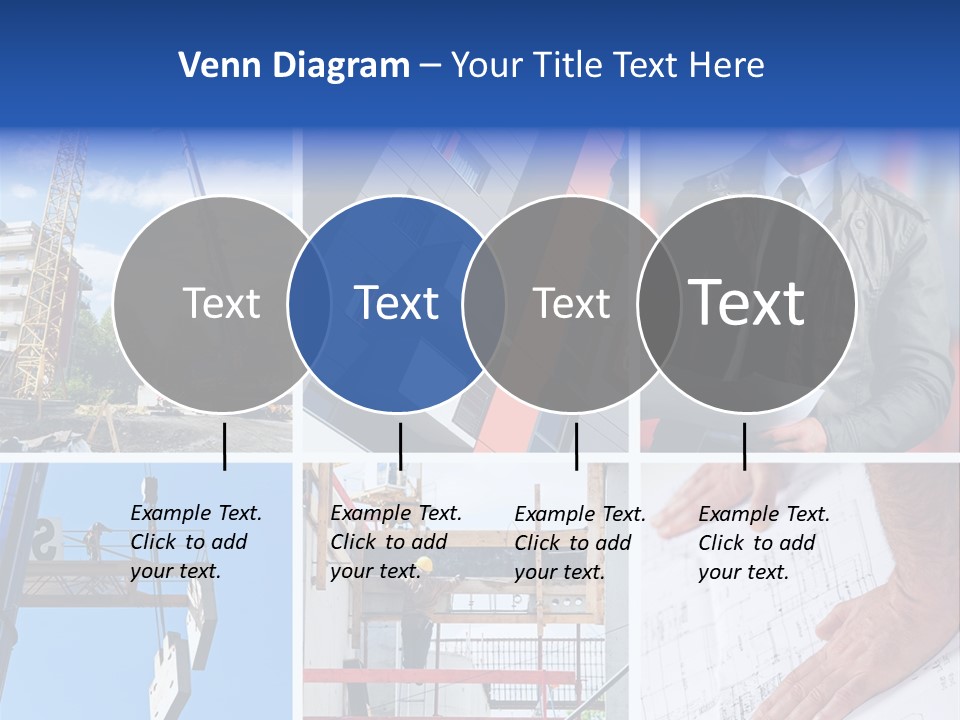 Venn Diagram – Your Title Text Here

Text

Text

Text

Text

Example Text. Click to add your text.

Example Text. Click to add your text.

Example Text. Click to add your text.

Example Text. Click to add your text.